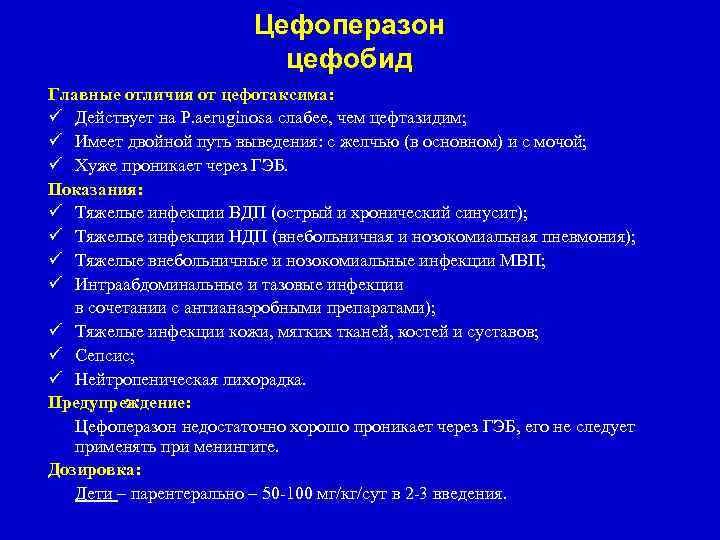 Цефоперазон
цефобид

Главные отличия от цефотаксима:
✓ Действует на P.aeruginosa слабее, чем цефтазидим;
✓ Имеет двойной путь выведения: с желчью (в основном) и с мочой;
✓ Хуже проникает через ГЭБ.

Показания:
✓ Тяжелые инфекции ВДП (острый и хронический синусит);
✓ Тяжелые инфекции НДП (внебольничная и нозокомиальная пневмония);
✓ Тяжелые внебольничные и нозокомиальные инфекции МВП;
✓ Интраабдоминальные и тазовые инфекции в сочетании с антианаэробными препаратами);
✓ Тяжелые инфекции кожи, мягких тканей, костей и суставов;
✓ Сепсис;
✓ Нейтропеническая лихорадка.

Предупреждение:
Цефоперазон недостаточно хорошо проникает через ГЭБ, его не следует применять при менингите.

Дозировка:
Дети – парентерально – 50-100 мг/кг/сут в 2-3 введения.